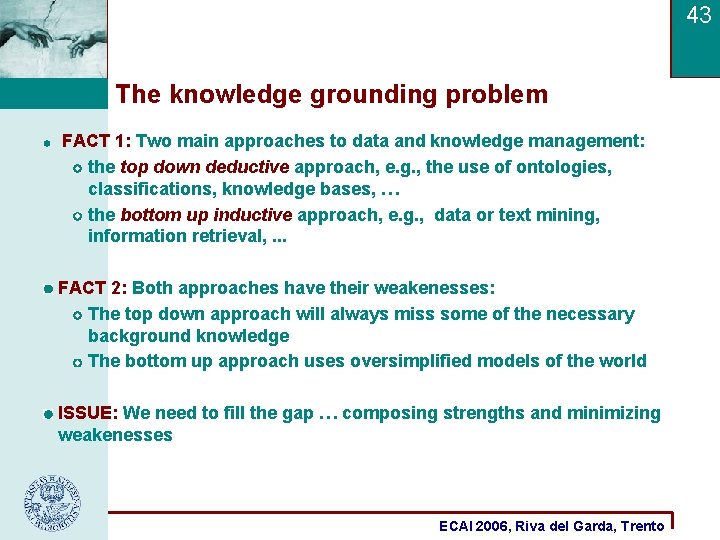 43

The knowledge grounding problem

FACT 1: Two main approaches to data and knowledge management:
the top down deductive approach, e.g., the use of ontologies, classifications, knowledge bases, …
the bottom up inductive approach, e.g., data or text mining, information retrieval, ...

FACT 2: Both approaches have their weakenesses:
The top down approach will always miss some of the necessary background knowledge
The bottom up approach uses oversimplified models of the world

ISSUE: We need to fill the gap … composing strengths and minimizing weakenesses

ECAI 2006, Riva del Garda, Trento